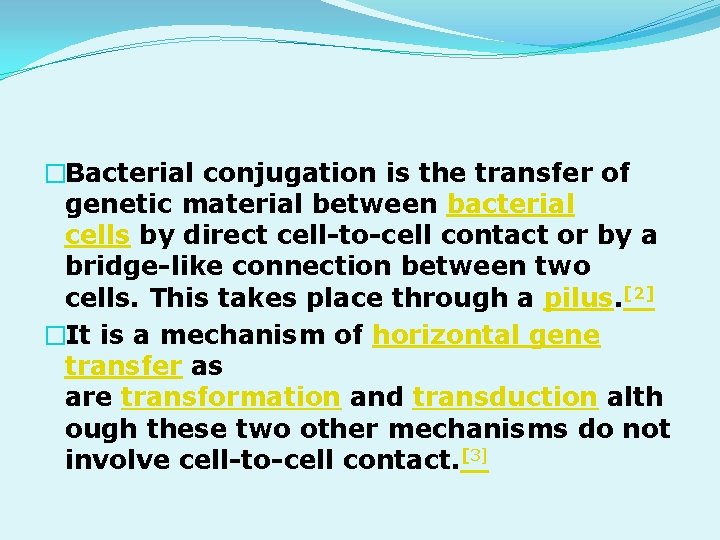 □Bacterial conjugation is the transfer of genetic material between bacterial cells by direct cell-to-cell contact or by a bridge-like connection between two cells. This takes place through a pilus.[2]

□It is a mechanism of horizontal gene transfer as are transformation and transduction alth ough these two other mechanisms do not involve cell-to-cell contact.[3]